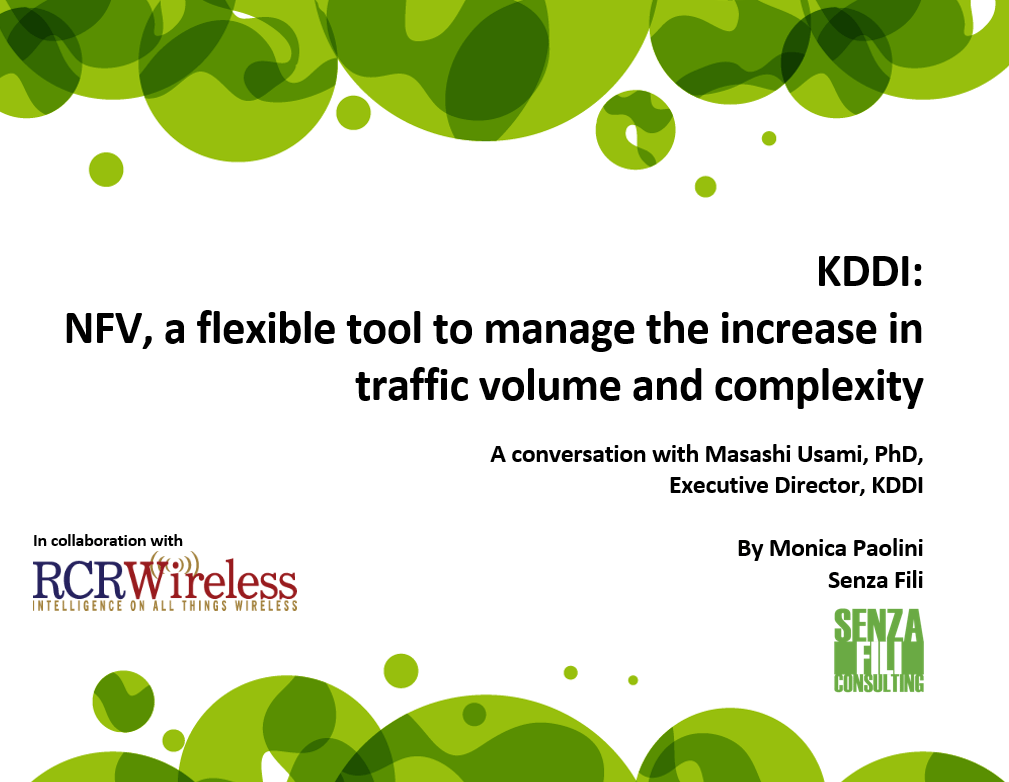 KDDI:
NFV, a flexible tool to manage the increase in traffic volume and complexity

A conversation with Masashi Usami, PhD, Executive Director, KDDI

In collaboration with

RCRWireless
INTELLIGENCE ON ALL THINGS WIRELESS

By Monica Paolini
Senza Fili

SENZA FILI CONSULTING